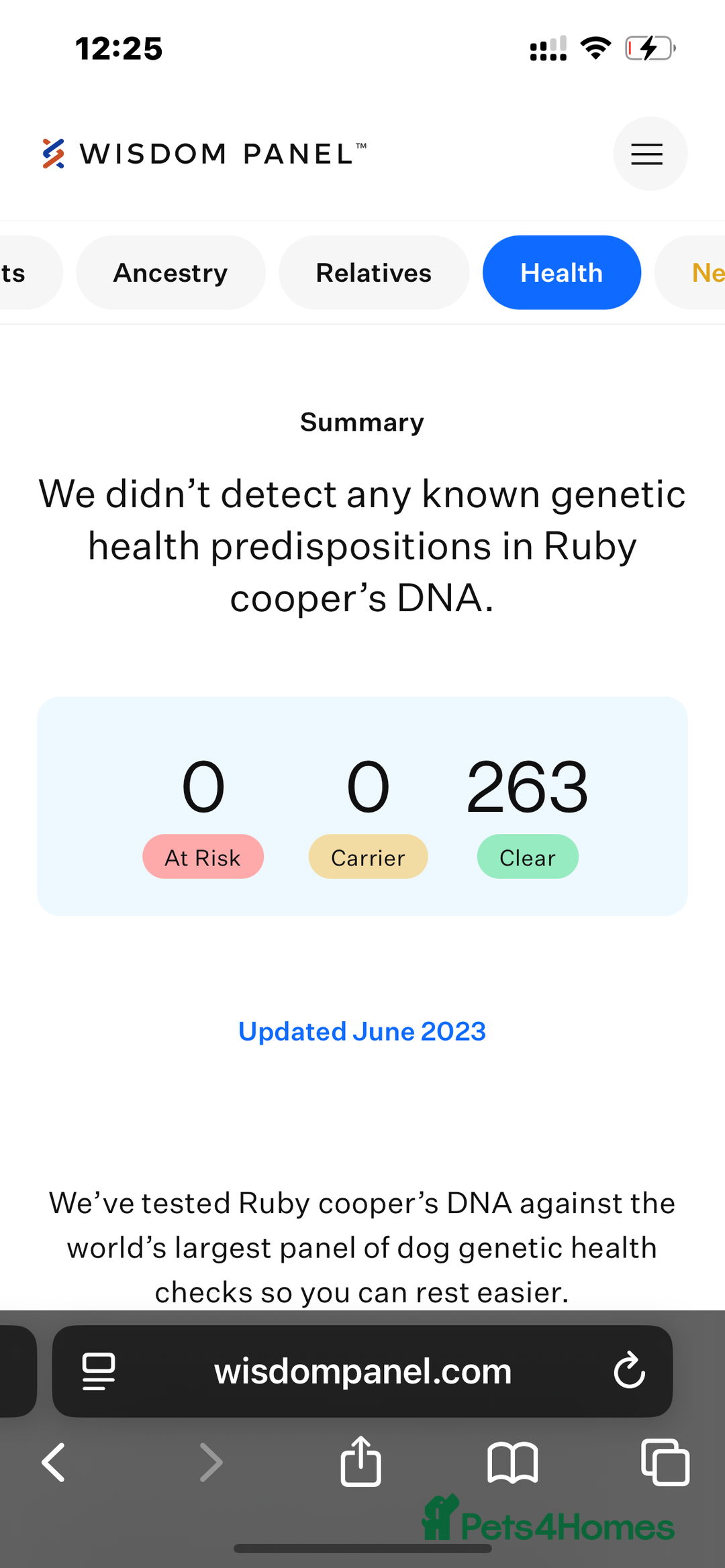 12:25

WISDOM PANEL™

ts Ancestry Relatives Health Ne

Summary

We didn't detect any known genetic health predispositions in Ruby cooper's DNA.

0 At Risk
0 Carrier
263 Clear

Updated June 2023

We've tested Ruby cooper's DNA against the world's largest panel of dog genetic health checks so you can rest easier.

wisdompanel.com

Pets4Homes